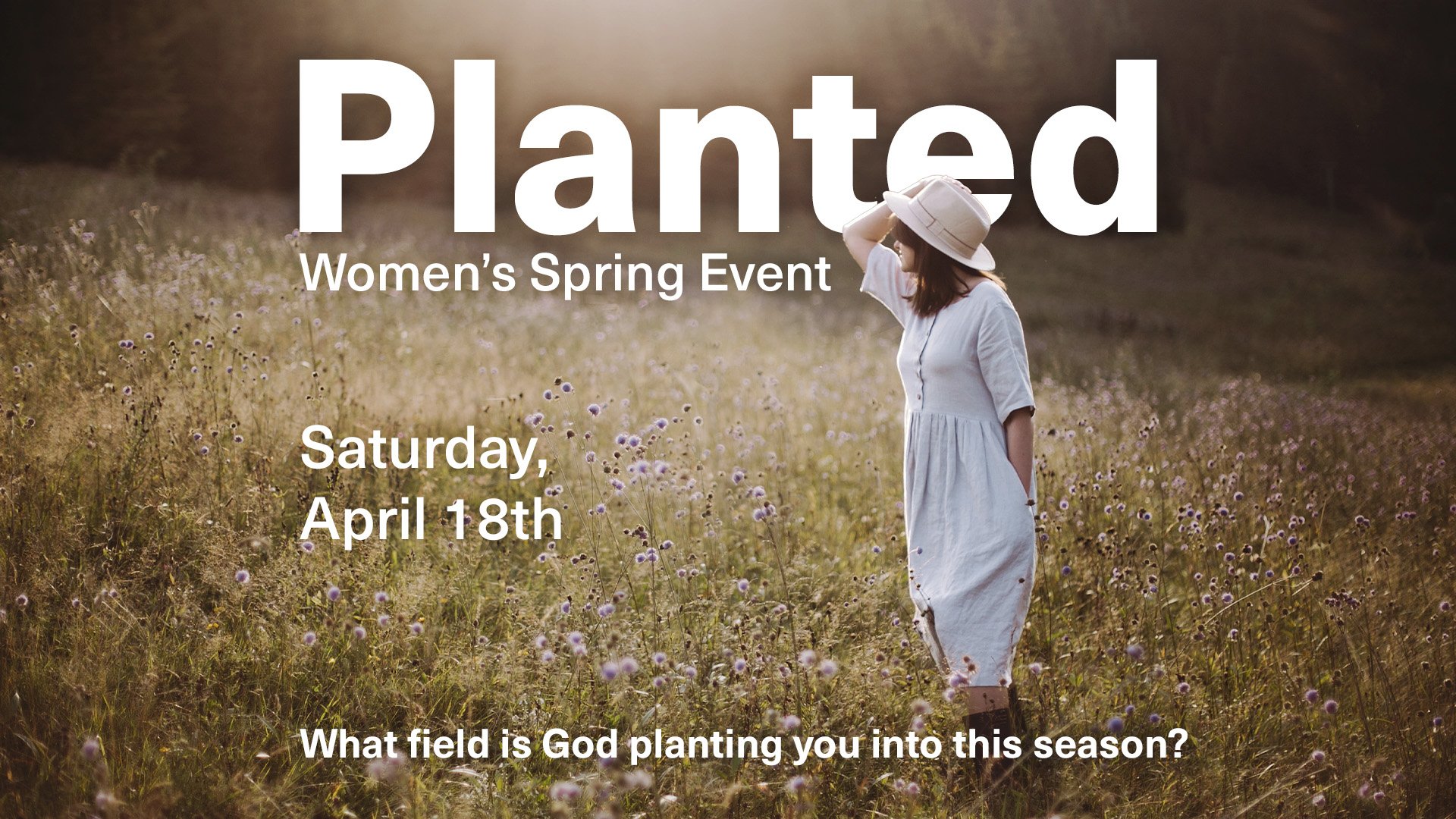 Planted
Women's Spring Event

Saturday,
April 18th

What field is God planting you into this season?